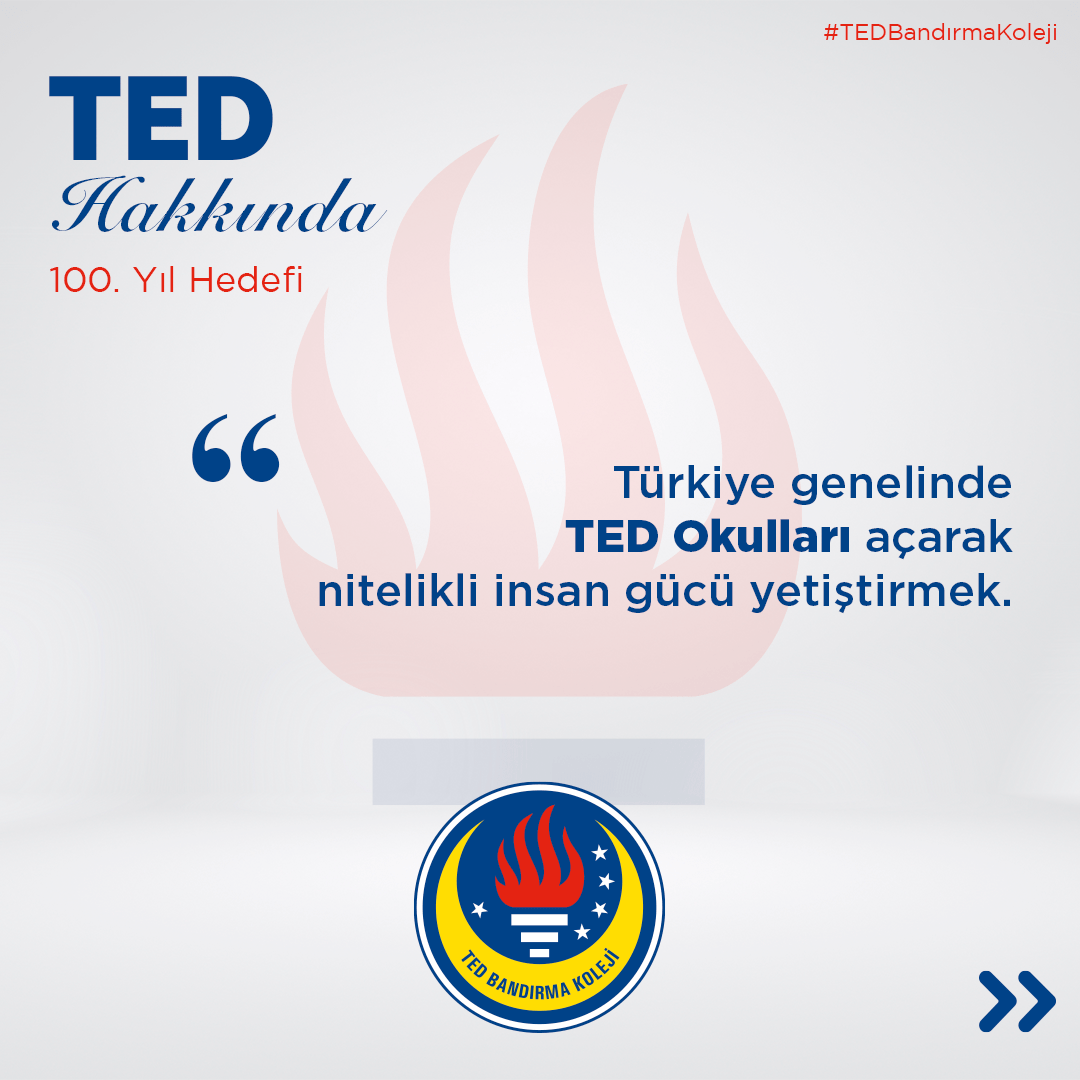 #TEDBandırmaKoleji

TED
Hakkında

100. Yıl Hedefi

“

Türkiye genelinde
TED Okulları açarak
nitelikli insan gücü yetiştirmek.

TED BANDIRMA KOLEJİ

»